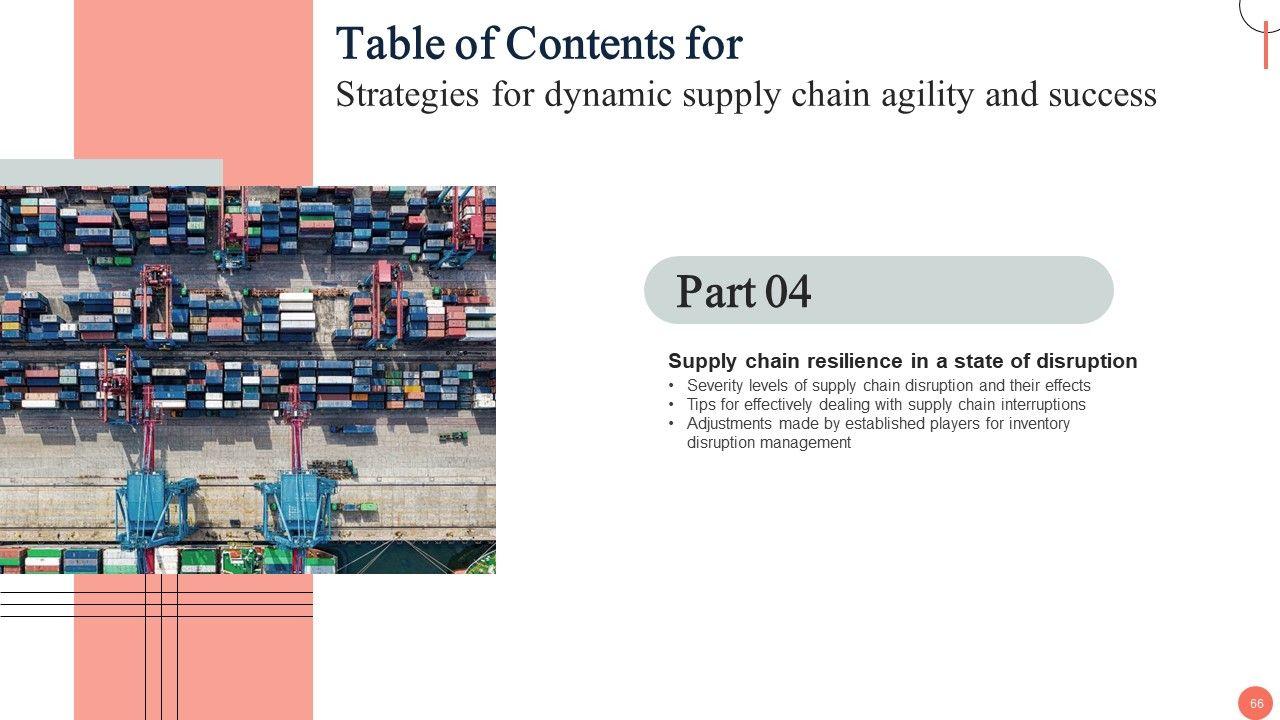 Table of Contents for
Strategies for dynamic supply chain agility and success

Part 04

Supply chain resilience in a state of disruption

• Severity levels of supply chain disruption and their effects
• Tips for effectively dealing with supply chain interruptions
• Adjustments made by established players for inventory disruption management

66